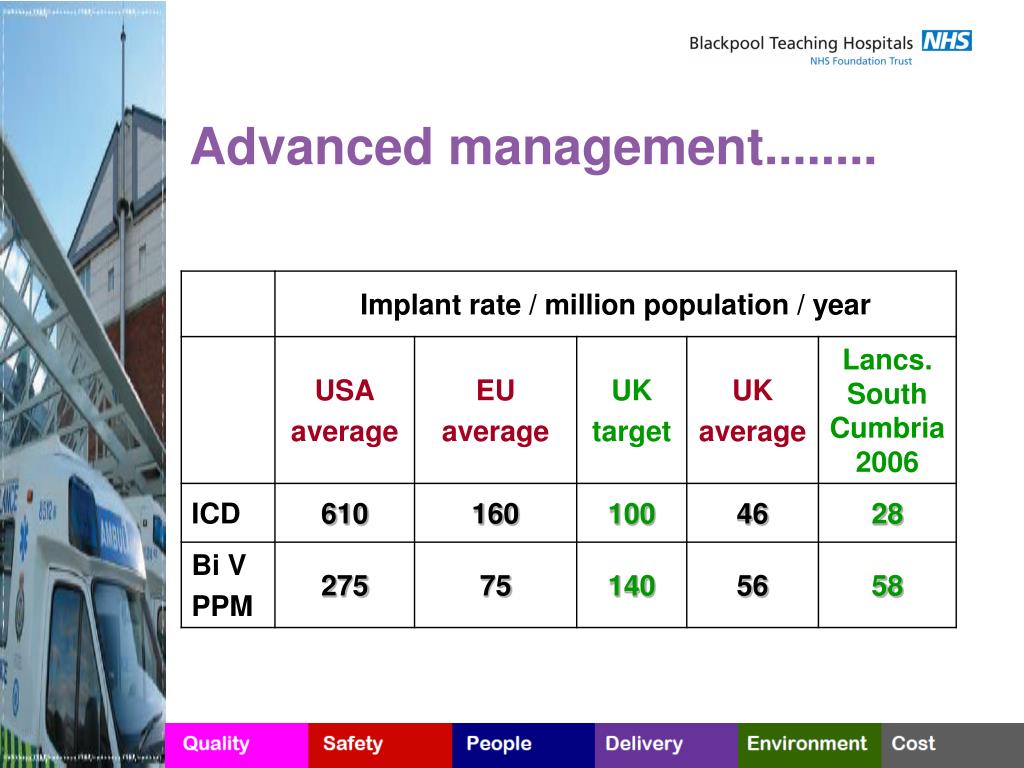 Blackpool Teaching Hospitals NHS
NHS Foundation Trust

Advanced management........

| | Implant rate / million population / year | | | | |
|---|---|---|---|---|---|
| | USA average | EU average | UK target | UK average | Lancs. South Cumbria 2006 |
| ICD | 610 | 160 | 100 | 46 | 28 |
| Bi V PPM | 275 | 75 | 140 | 56 | 58 |

Quality Safety People Delivery Environment Cost